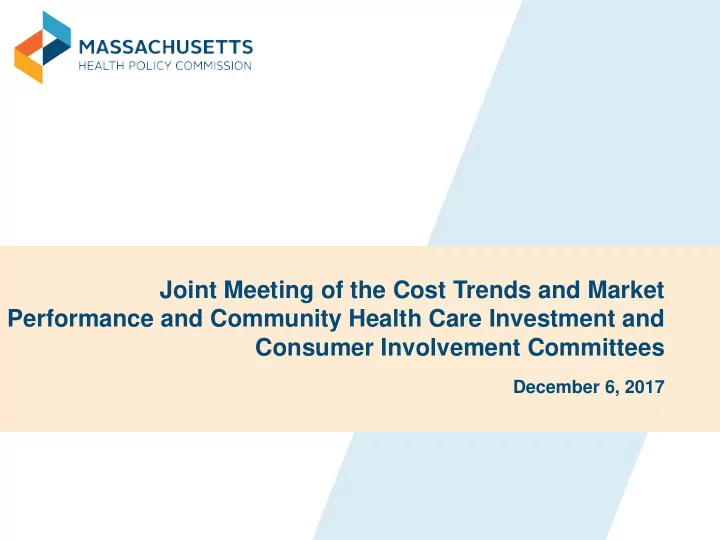 MASSACHUSETTS
HEALTH POLICY COMMISSION

Joint Meeting of the Cost Trends and Market Performance and Community Health Care Investment and Consumer Involvement Committees

December 6, 2017